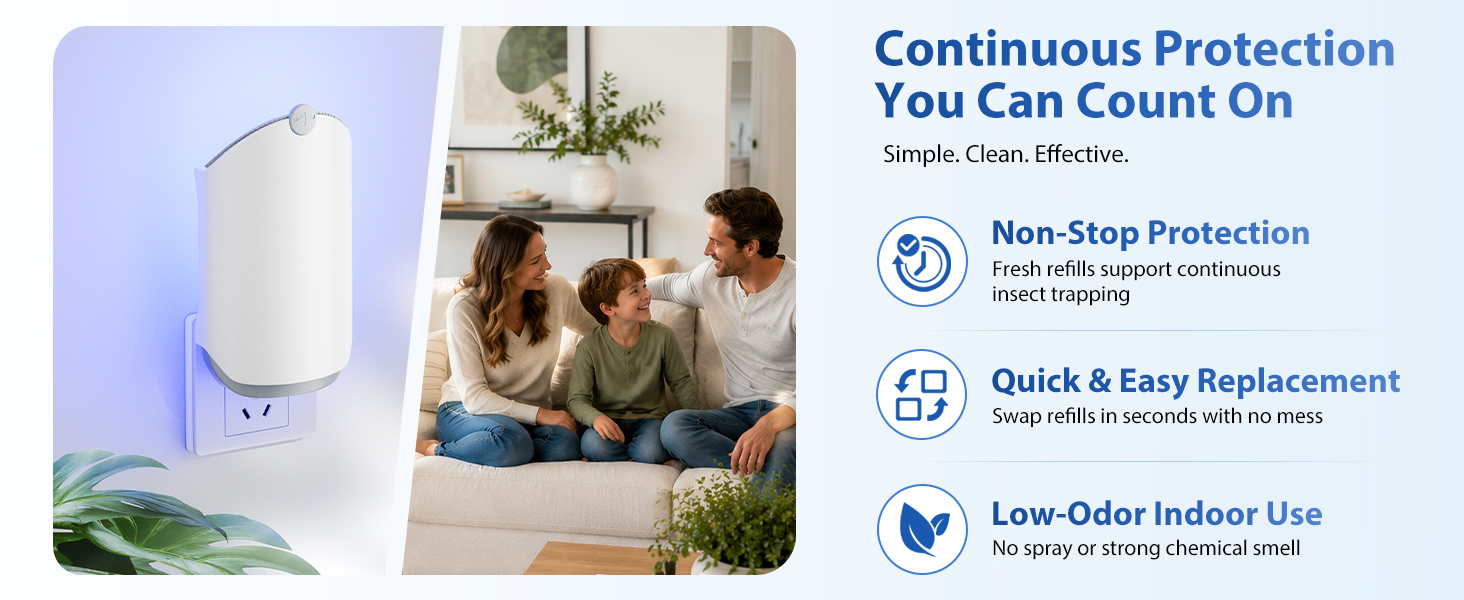 Continuous Protection You Can Count On

Simple. Clean. Effective.

Non-Stop Protection
Fresh refills support continuous insect trapping

Quick & Easy Replacement
Swap refills in seconds with no mess

Low-Odor Indoor Use
No spray or strong chemical smell